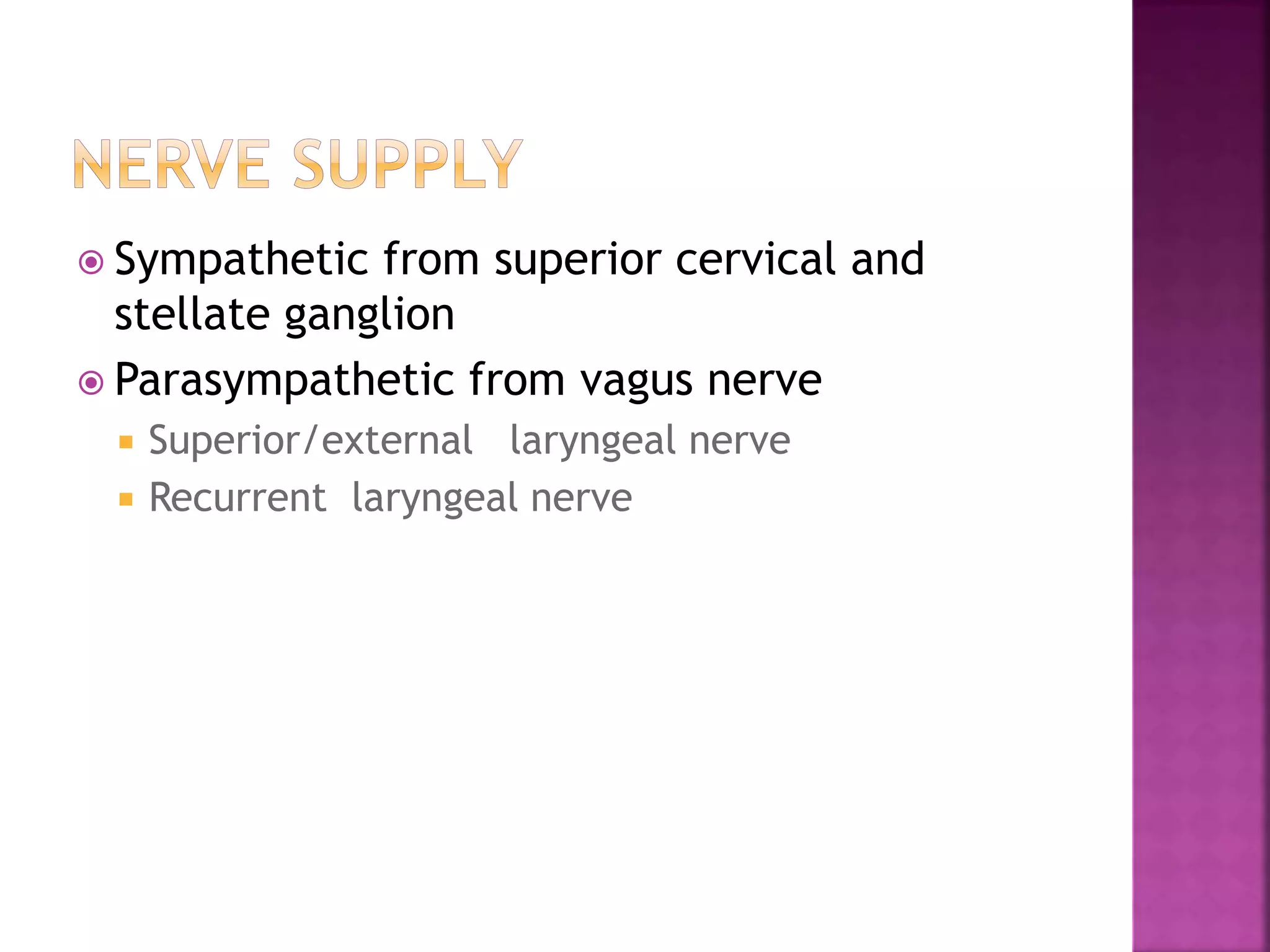 NERVE SUPPLY

Sympathetic from superior cervical and stellate ganglion

Parasympathetic from vagus nerve

Superior/external laryngeal nerve

Recurrent laryngeal nerve